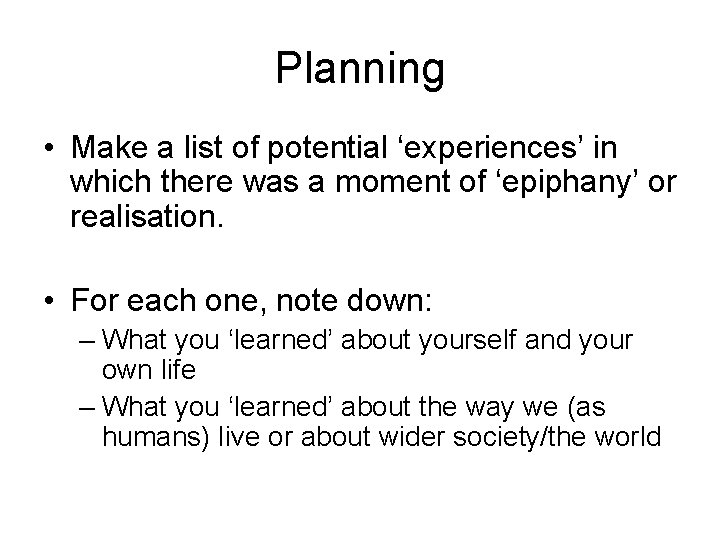 Planning

• Make a list of potential ‘experiences’ in which there was a moment of ‘epiphany’ or realisation.

• For each one, note down:
– What you ‘learned’ about yourself and your own life
– What you ‘learned’ about the way we (as humans) live or about wider society/the world